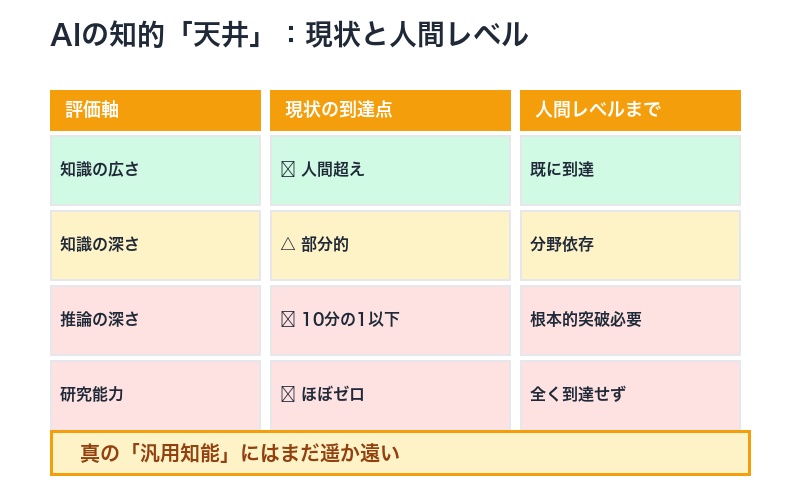 AIの知的「天井」：現状と人間レベル

| 評価軸 | 現状の到達点 | 人間レベルまで |
|---|---|---|
| 知識の広さ | ☒ 人間超え | 既に到達 |
| 知識の深さ | △ 部分的 | 分野依存 |
| 推論の深さ | ☒ 10分の1以下 | 根本的突破必要 |
| 研究能力 | ☒ ほぼゼロ | 全く到達せず |

真の「汎用知能」にはまだ遥か遠い